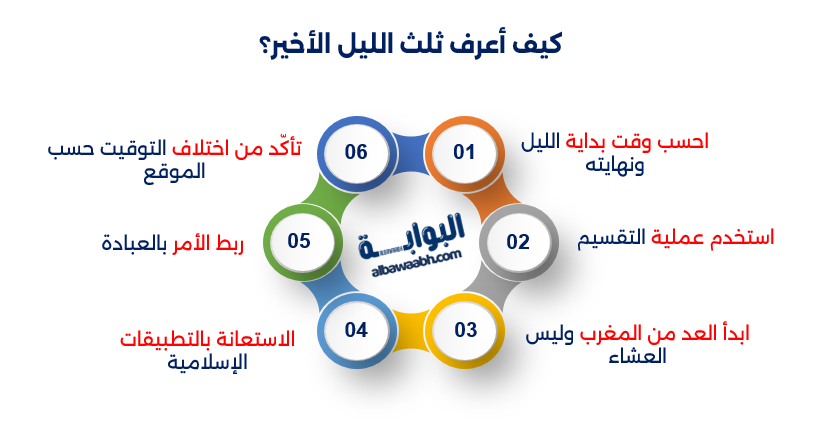 كيف أعرف ثلث الليل الأخير؟

01
احسب وقت بداية الليل ونهايته

02
استخدم عملية التقسيم

03
ابدأ العد من المغرب وليس العشاء

04
الاستعانة بالتطبيقات الإسلامية

05
ربط الأمر بالعبادة

06
تأكّد من اختلاف التوقيت حسب الموقع

البوابة
albawaabh.com